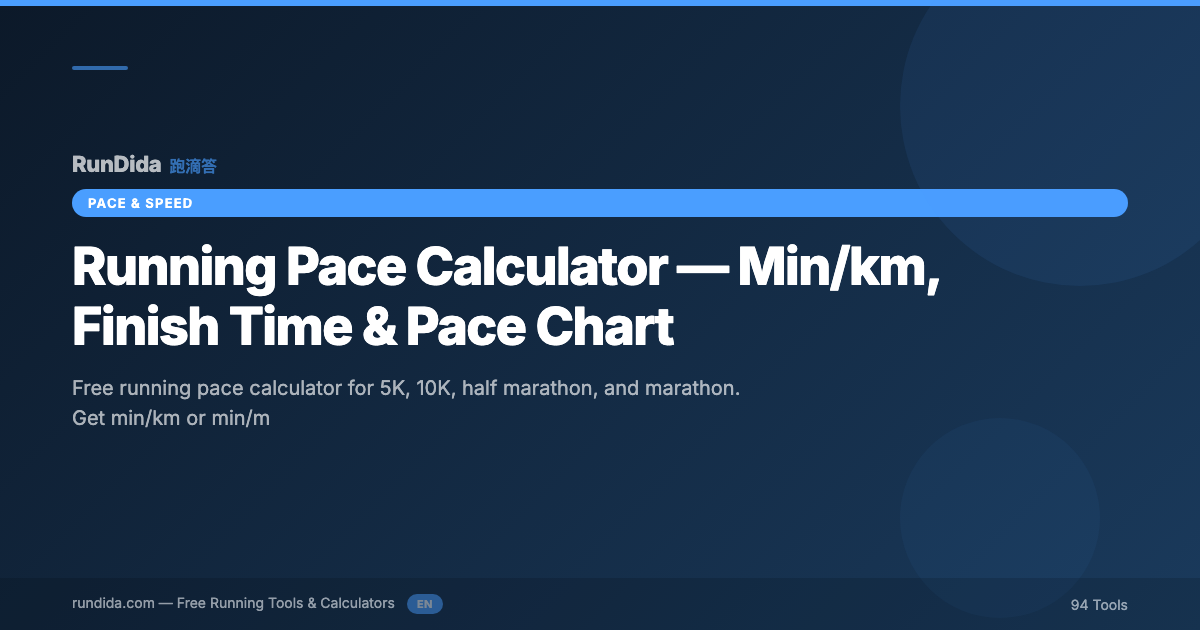 RunDida 跑滴答

PACE & SPEED

Running Pace Calculator — Min/km, Finish Time & Pace Chart

Free running pace calculator for 5K, 10K, half marathon, and marathon. Get min/km or min/m

rundida.com — Free Running Tools & Calculators EN

94 Tools